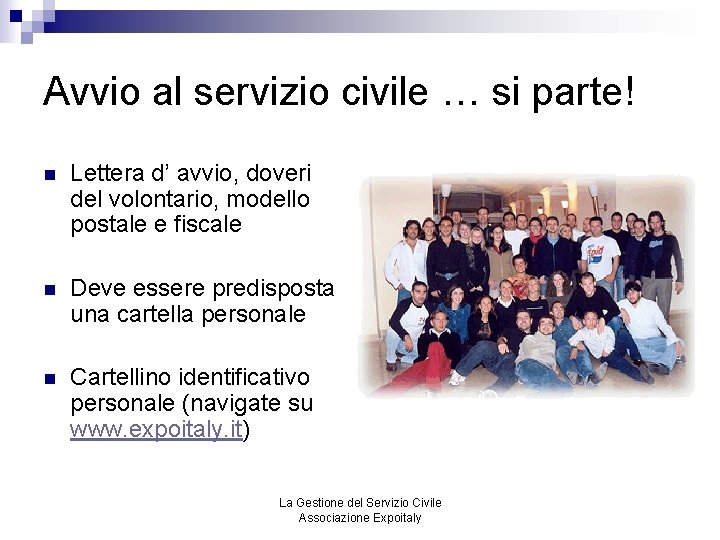 Avvio al servizio civile … si parte!

Lettera d’ avvio, doveri del volontario, modello postale e fiscale

Deve essere predisposta una cartella personale

Cartellino identificativo personale (navigate su www.expoitaly.it)

La Gestione del Servizio Civile
Associazione Expoitaly